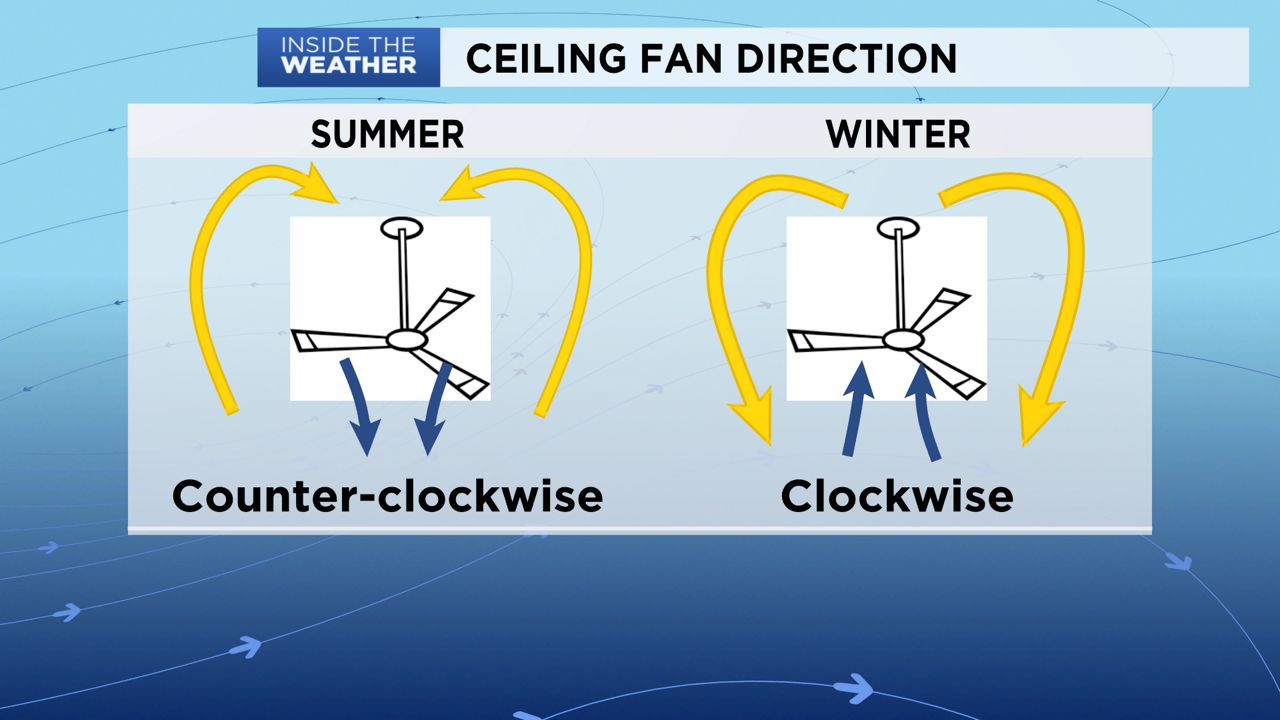 INSIDE THE WEATHER

CEILING FAN DIRECTION

SUMMER

Counter-clockwise

WINTER

Clockwise